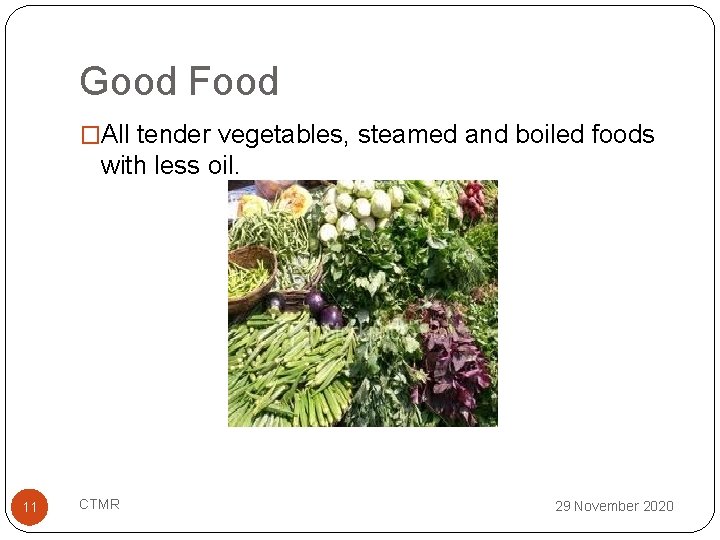 Good Food

□All tender vegetables, steamed and boiled foods with less oil.

11

CTMR

29 November 2020